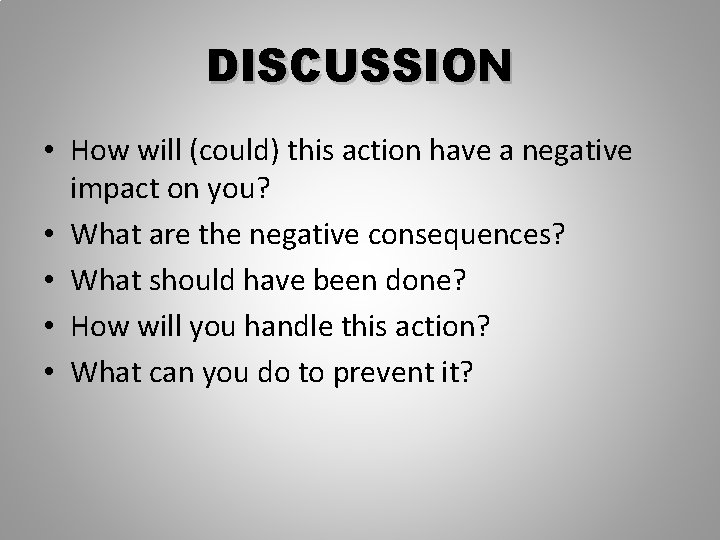 DISCUSSION

• How will (could) this action have a negative impact on you?
• What are the negative consequences?
• What should have been done?
• How will you handle this action?
• What can you do to prevent it?